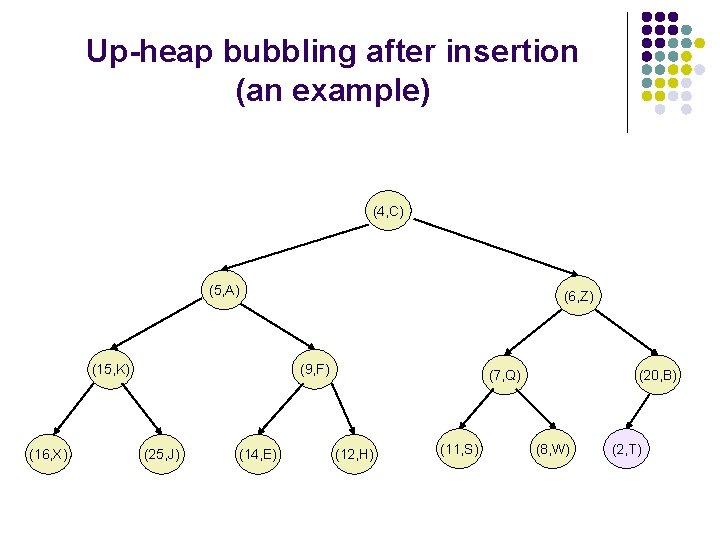 Up-heap bubbling after insertion (an example)

(4,C)

(5,A)

(6,Z)

(15,K)

(9,F)

(7,Q)

(20,B)

(16,X)

(25,J)

(14,E)

(12,H)

(11,S)

(8,W)

(2,T)